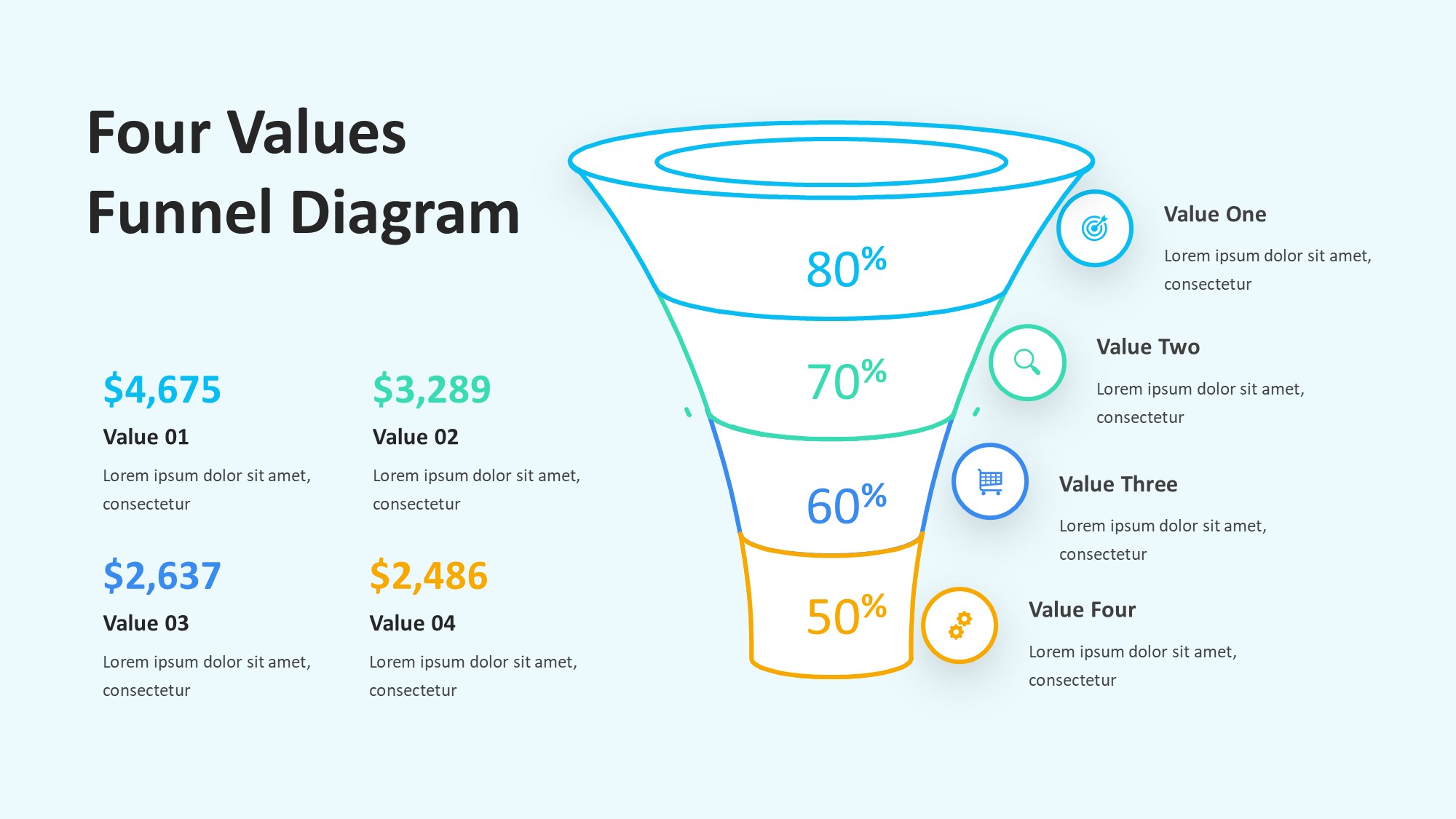 Four Values
Funnel Diagram

$4,675
Value 01
Lorem ipsum dolor sit amet, consectetur

$3,289
Value 02
Lorem ipsum dolor sit amet, consectetur

$2,637
Value 03
Lorem ipsum dolor sit amet, consectetur

$2,486
Value 04
Lorem ipsum dolor sit amet, consectetur

80%

70%

60%

50%

Value One
Lorem ipsum dolor sit amet, consectetur

Value Two
Lorem ipsum dolor sit amet, consectetur

Value Three
Lorem ipsum dolor sit amet, consectetur

Value Four
Lorem ipsum dolor sit amet, consectetur